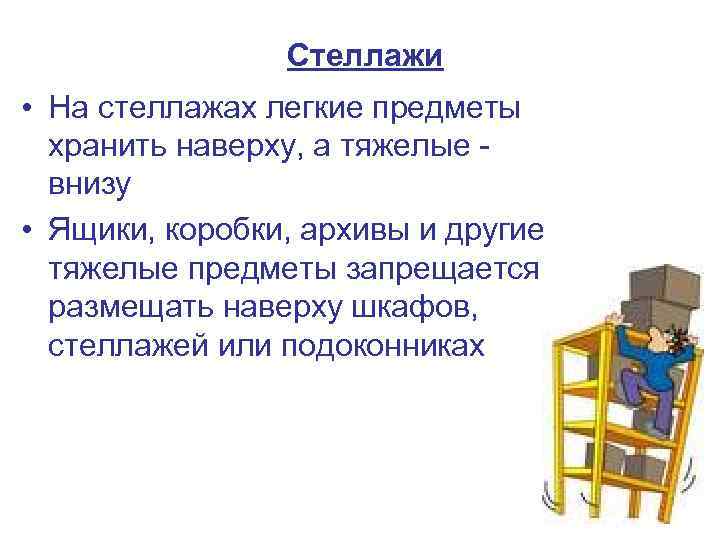 Стеллажи

• На стеллажах легкие предметы хранить наверху, а тяжелые - внизу

• Ящики, коробки, архивы и другие тяжелые предметы запрещается размещать наверху шкафов, стеллажей или подоконниках